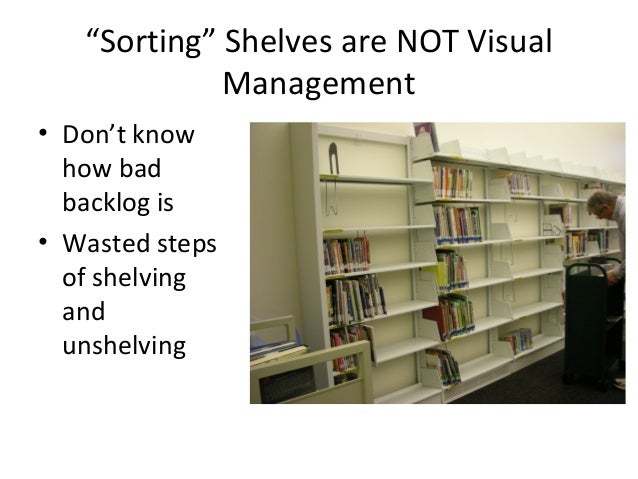 “Sorting” Shelves are NOT Visual Management

• Don’t know how bad backlog is
• Wasted steps of shelving and unshelving